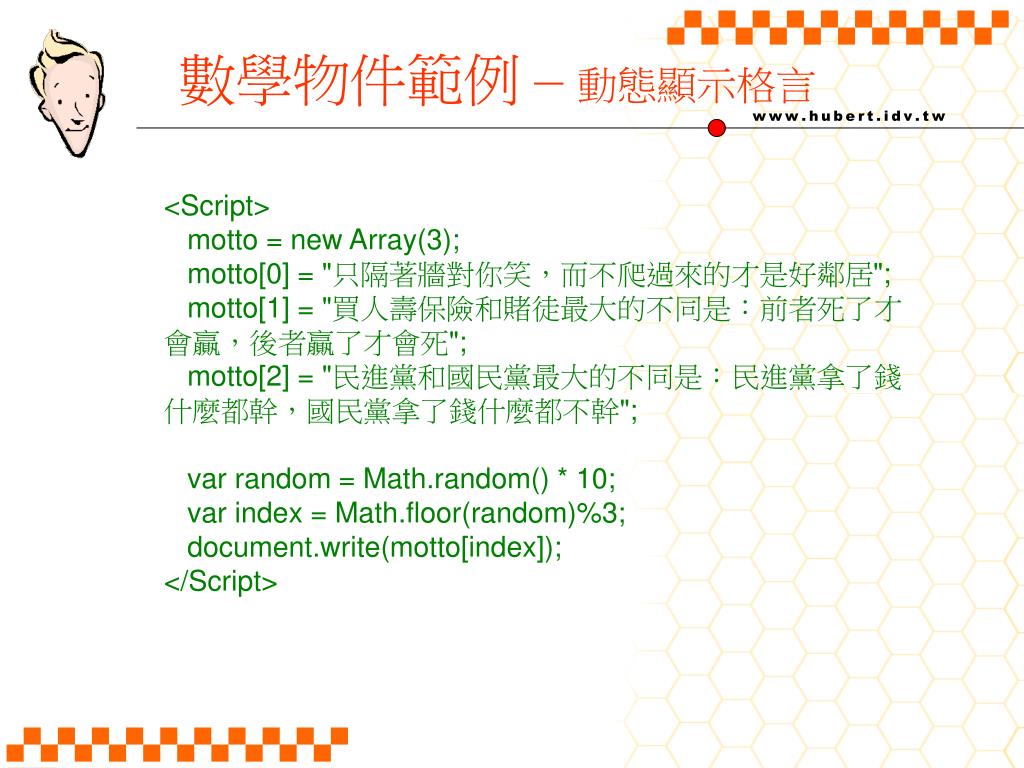 數學物件範例 – 動態顯示格言

www.hubert.idv.tw

<Script>
motto = new Array(3);
motto[0] = "只隔著牆對你笑，而不爬過來的才是好鄰居";
motto[1] = "買人壽保險和賭徒最大的不同是：前者死了才會贏，後者贏了才會死";
motto[2] = "民進黨和國民黨最大的不同是：民進黨拿了錢什麼都幹，國民黨拿了錢什麼都不幹";

var random = Math.random() * 10;
var index = Math.floor(random)%3;
document.write(motto[index]);
</Script>